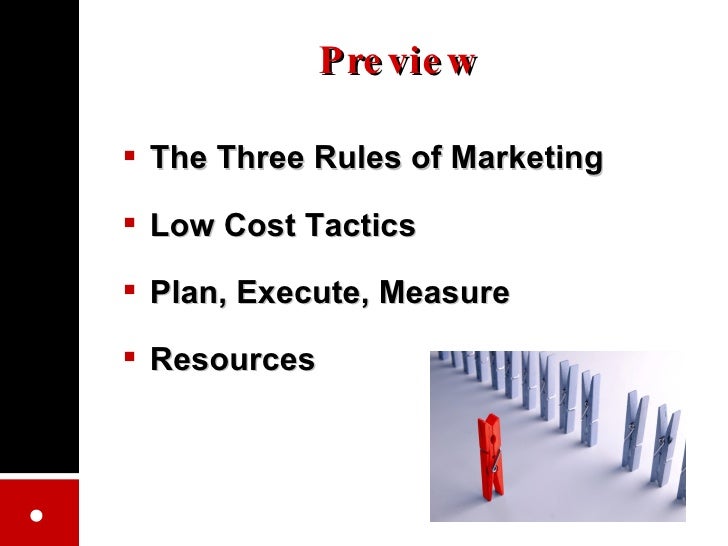 Preview

▪ The Three Rules of Marketing

▪ Low Cost Tactics

▪ Plan, Execute, Measure

▪ Resources